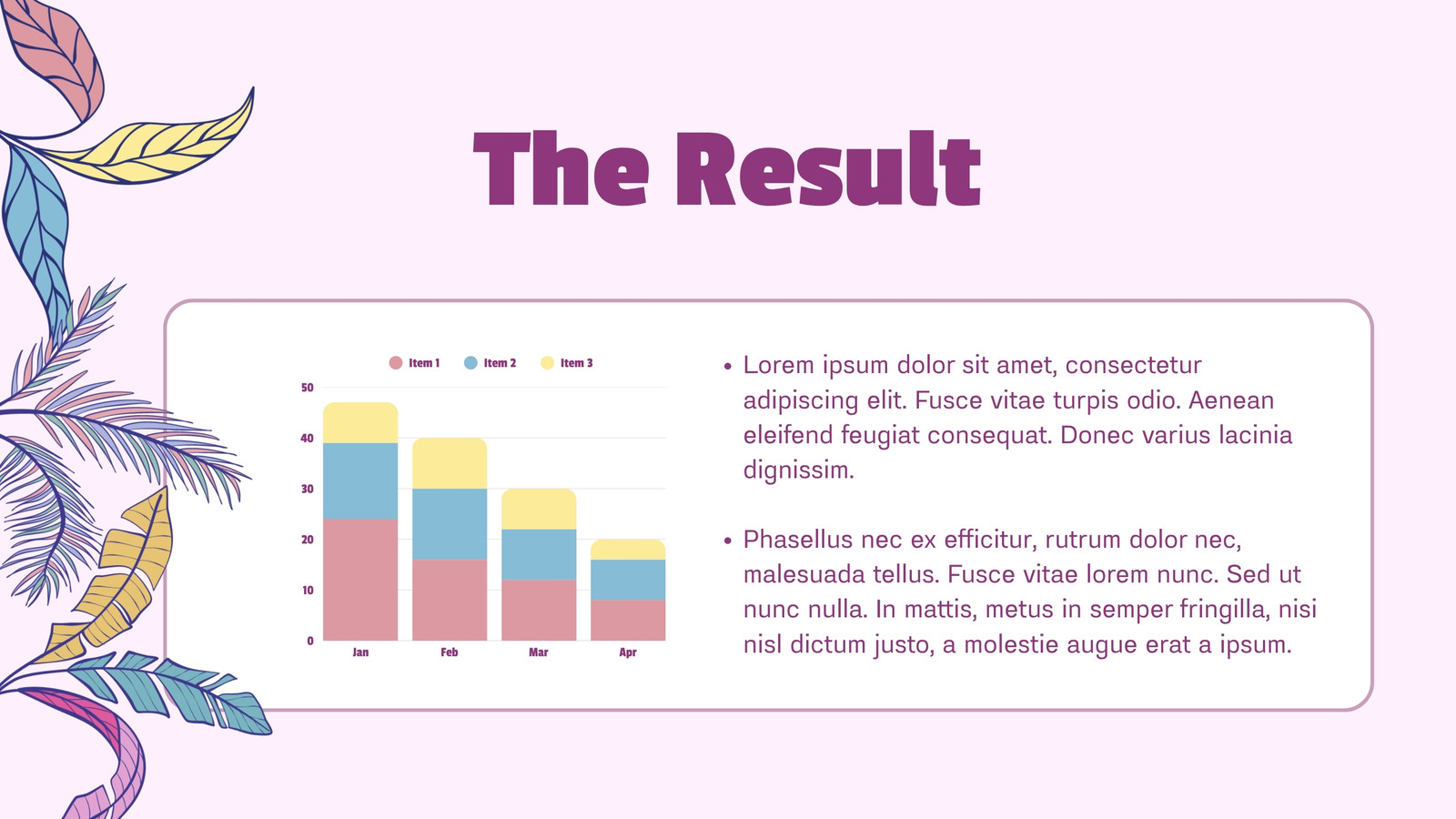 The Result

Item 1 Item 2 Item 3

50
40
30
20
10
0

Jan Feb Mar Apr

• Lorem ipsum dolor sit amet, consectetur adipiscing elit. Fusce vitae turpis odio. Aenean eleifend feugiat consequat. Donec varius lacinia dignissim.

• Phasellus nec ex efficitur, rutrum dolor nec, malesuada tellus. Fusce vitae lorem nunc. Sed ut nunc nulla. In mattis, metus in semper fringilla, nisi nisl dictum justo, a molestie augue erat a ipsum.